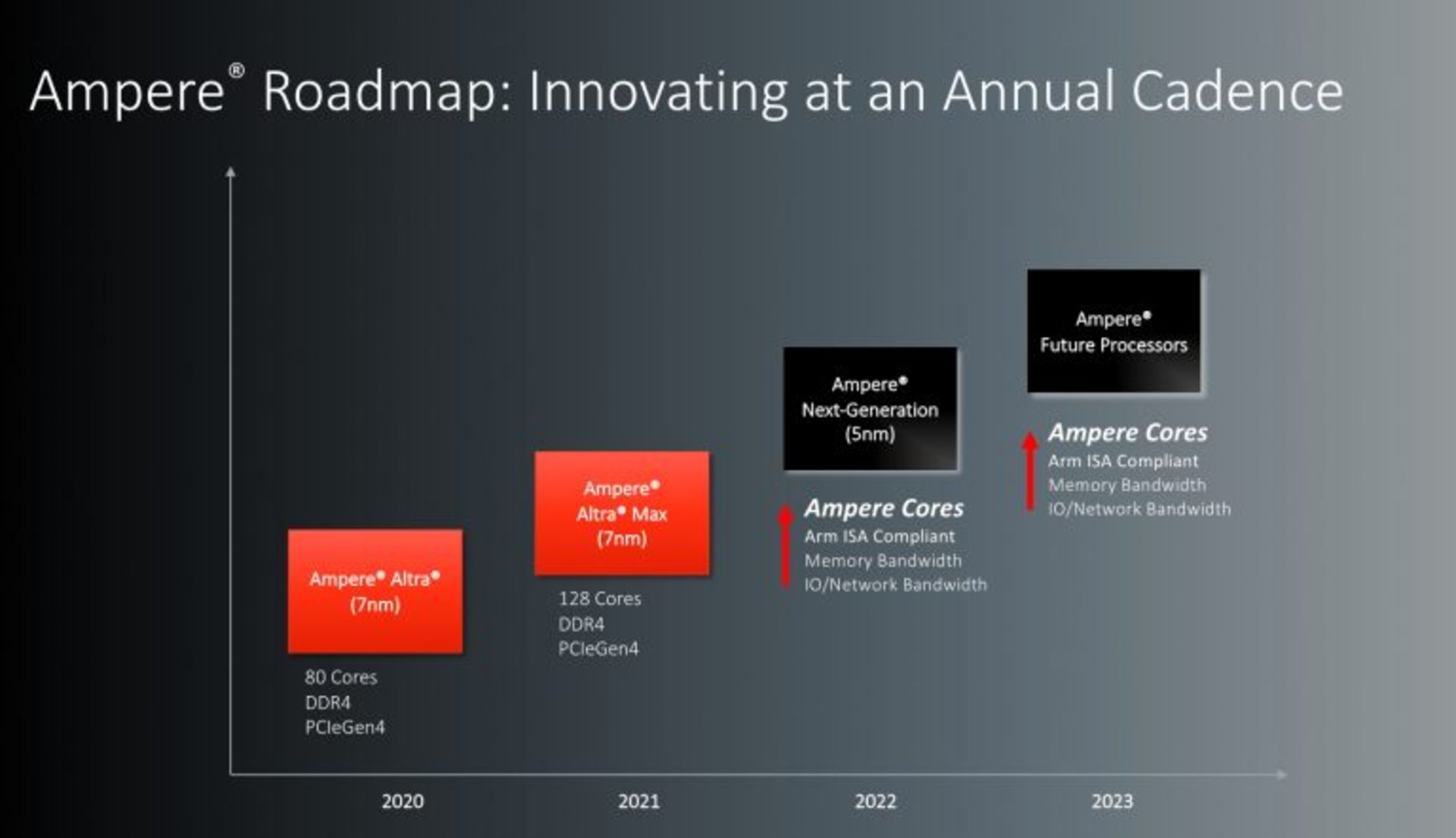 Ampere® Roadmap: Innovating at an Annual Cadence

Ampere® Altra®
(7nm)

80 Cores
DDR4
PCIeGen4

Ampere®
Altra® Max
(7nm)

128 Cores
DDR4
PCIeGen4

Ampere®
Next-Generation
(5nm)

Ampere Cores
Arm ISA Compliant
Memory Bandwidth
IO/Network Bandwidth

Ampere®
Future Processors

Ampere Cores
Arm ISA Compliant
Memory Bandwidth
IO/Network Bandwidth

2020
2021
2022
2023